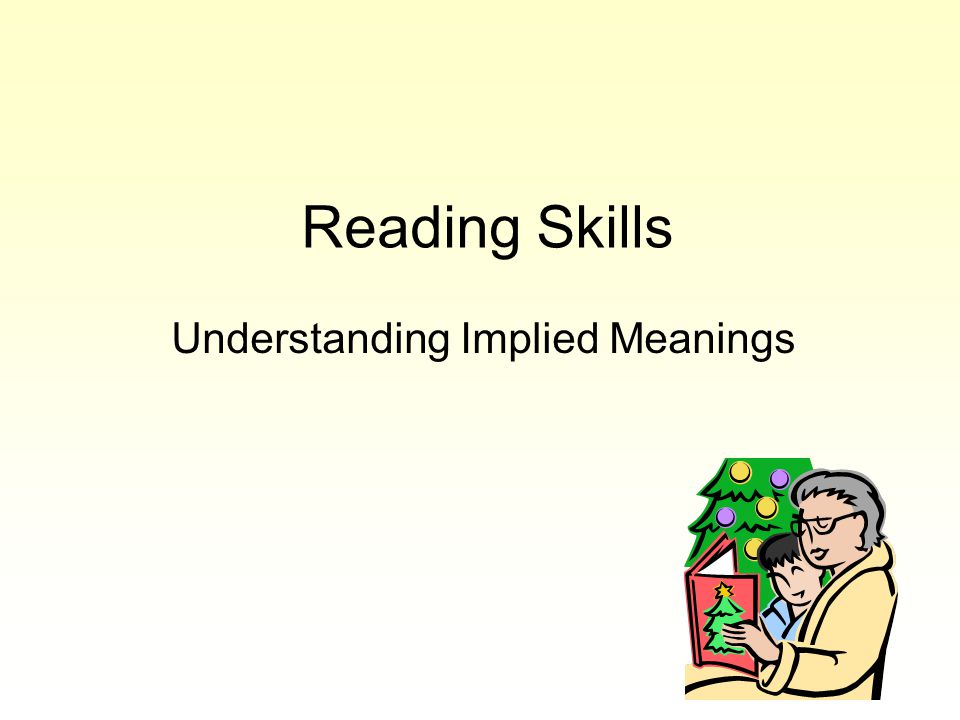 Reading Skills

Understanding Implied Meanings